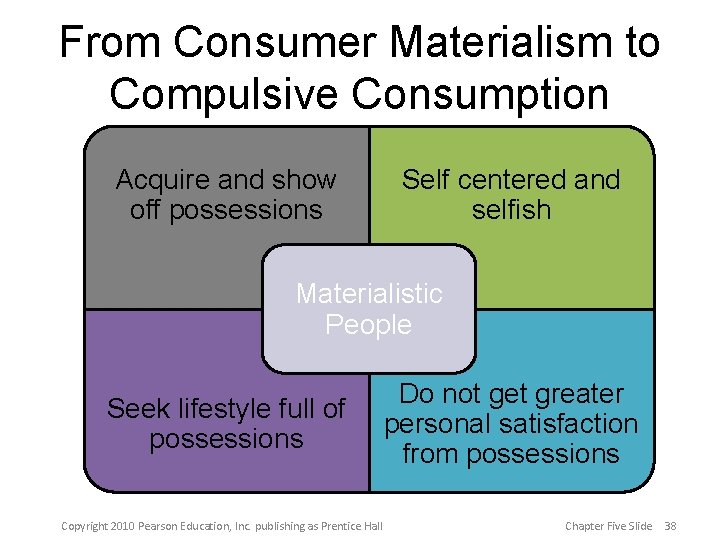 From Consumer Materialism to Compulsive Consumption

Acquire and show off possessions

Self centered and selfish

Materialistic People

Seek lifestyle full of possessions

Do not get greater personal satisfaction from possessions

Copyright 2010 Pearson Education, Inc. publishing as Prentice Hall

Chapter Five Slide 38